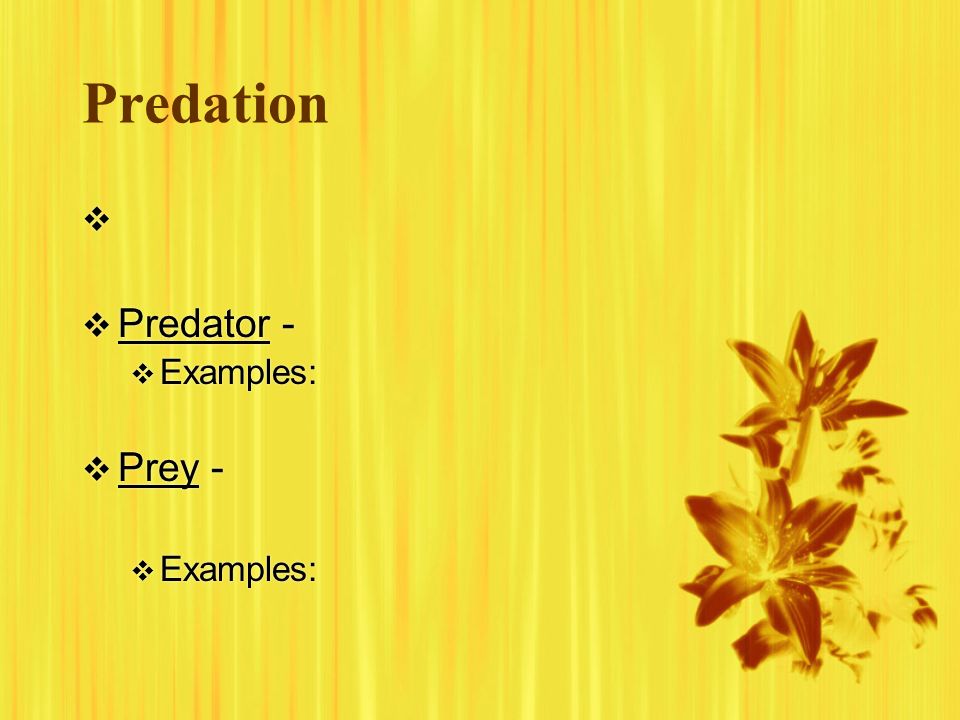 Predation

❖

❖ Predator -
❖ Examples:

❖ Prey -

❖ Examples: